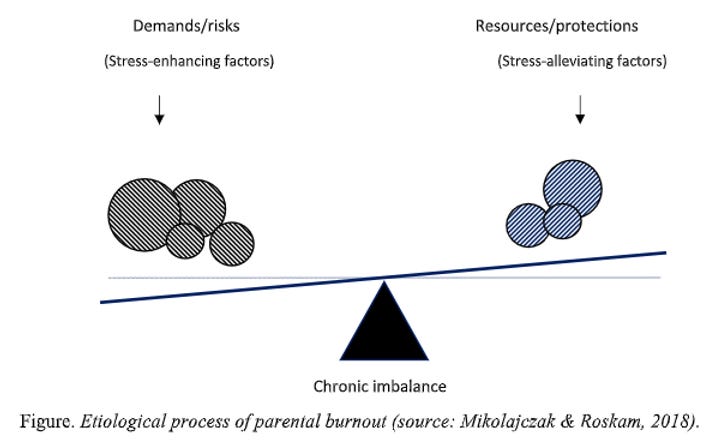 Demands/risks

(Stress-enhancing factors)

Resources/protections

(Stress-alleviating factors)

Chronic imbalance

Figure. Etiological process of parental burnout (source: Mikolajczak & Roskam, 2018).